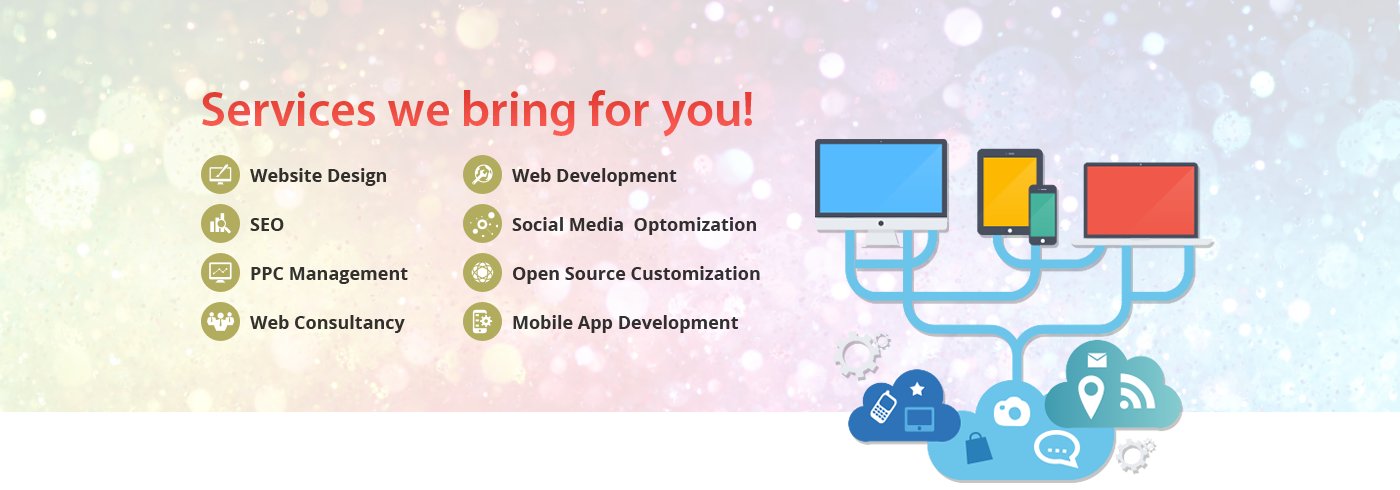 Services we bring for you!

Website Design
SEO
PPC Management
Web Consultancy

Web Development
Social Media Optomization
Open Source Customization
Mobile App Development